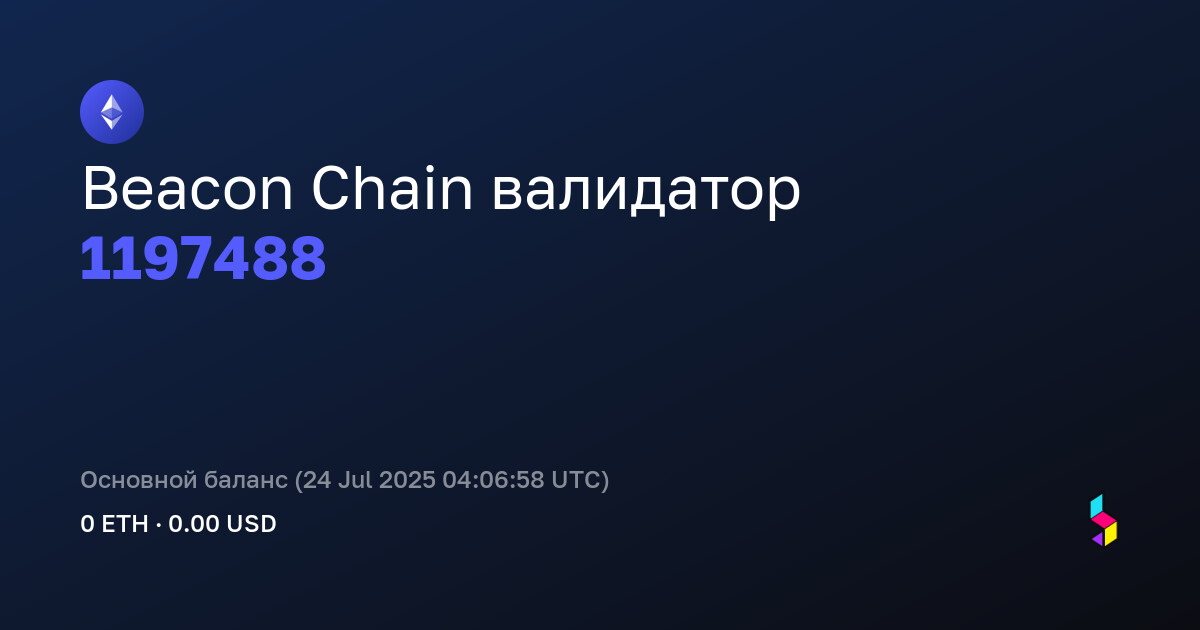 Beacon Chain валидатор
1197488

Основной баланс (24 Jul 2025 04:06:58 UTC)
0 ETH · 0.00 USD